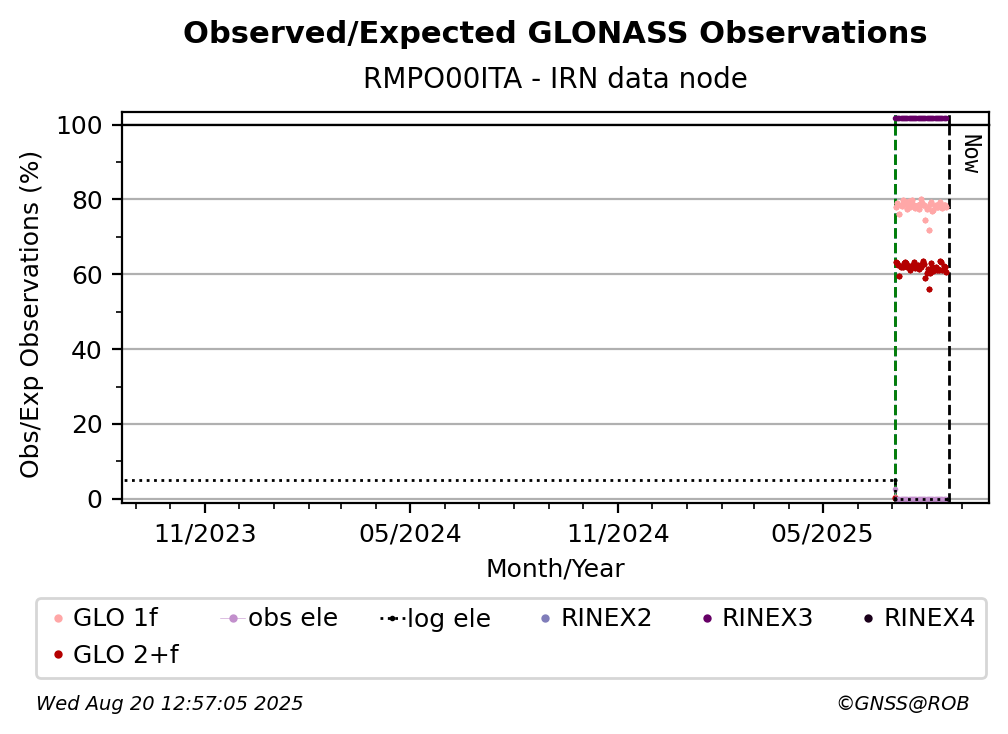 Observed/Expected GLONASS Observations
RMPO00ITA - IRN data node

Obs/Exp Observations (%)

100
80
60
40
20
0

Now

11/2023
05/2024
11/2024
05/2025

Month/Year

GLO 1f
obs ele
log ele
RINEX2
RINEX3
RINEX4
GLO 2+f

Wed Aug 20 12:57:05 2025
©GNSS@ROB